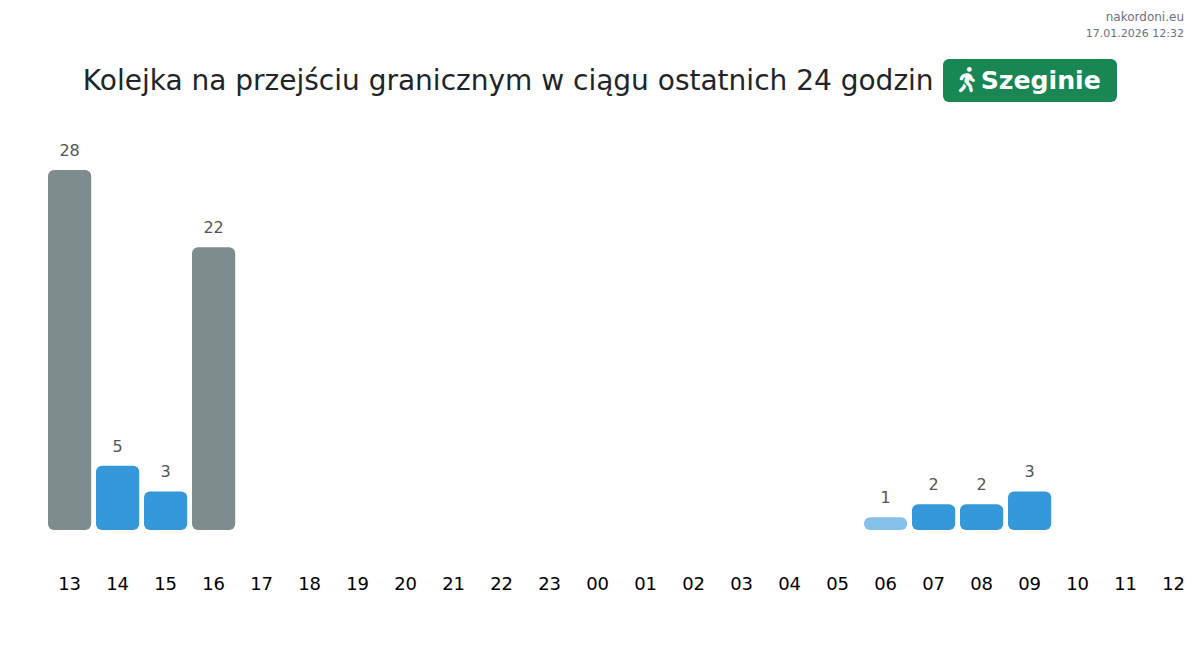 nakordoni.eu
17.01.2026 12:32

Kolejka na przejściu granicznym w ciągu ostatnich 24 godzin Szeginie

28
5
3
22
1
2
2
3

13 14 15 16 17 18 19 20 21 22 23 00 01 02 03 04 05 06 07 08 09 10 11 12